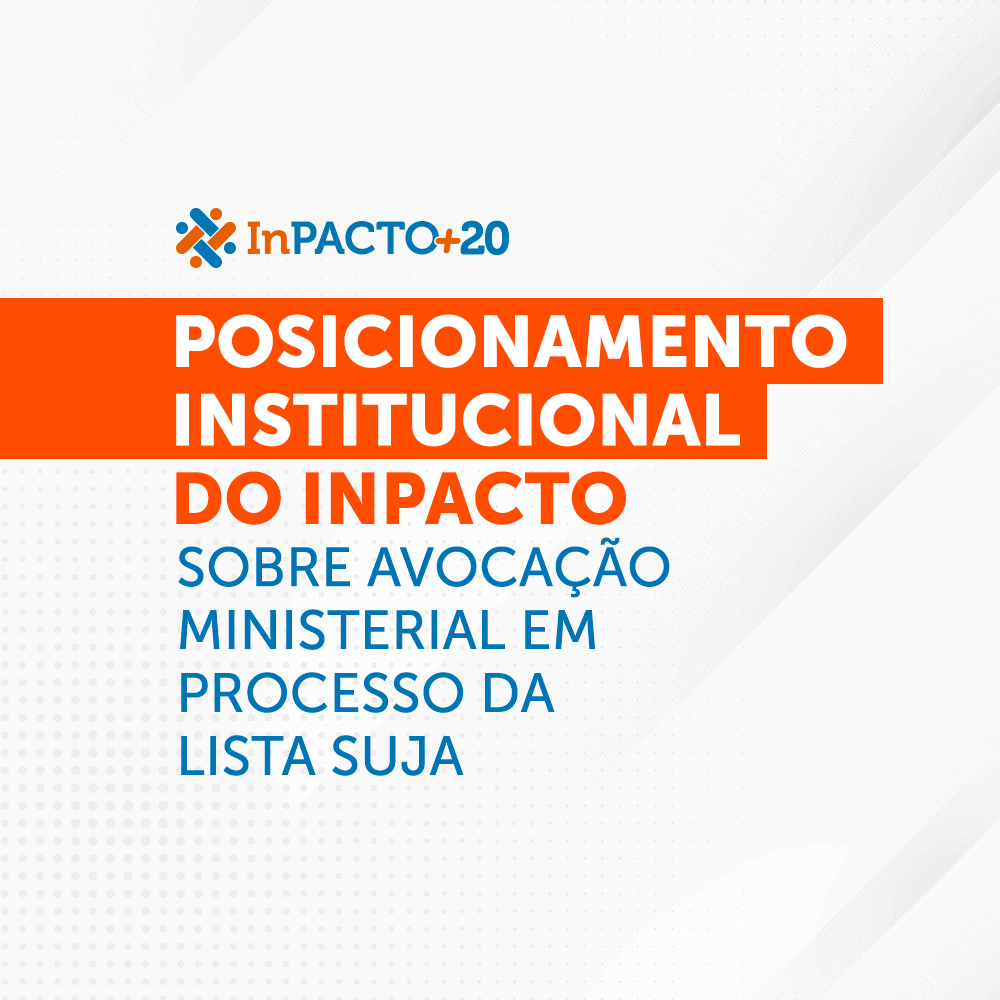 InPACTO+20

POSICIONAMENTO INSTITUCIONAL DO INPACTO

SOBRE AVOCAÇÃO MINISTERIAL EM PROCESSO DA LISTA SUJA